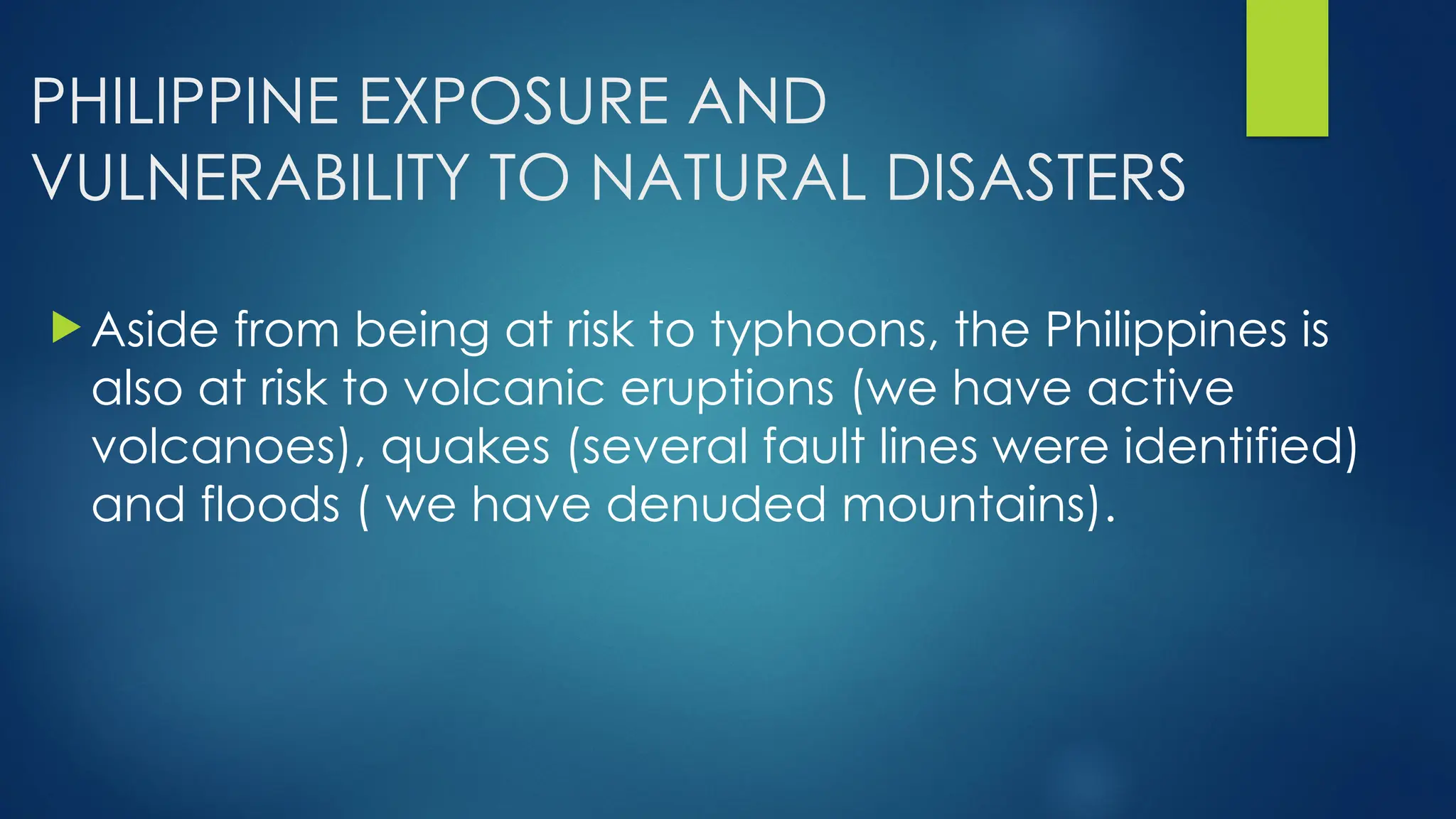 PHILIPPINE EXPOSURE AND VULNERABILITY TO NATURAL DISASTERS

Aside from being at risk to typhoons, the Philippines is also at risk to volcanic eruptions (we have active volcanoes), quakes (several fault lines were identified) and floods ( we have denuded mountains).